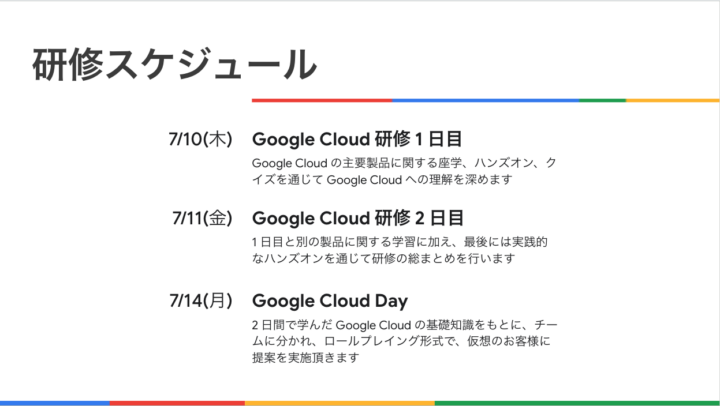 研修スケジュール

7/10(木) Google Cloud 研修 1 日目

Google Cloud の主要製品に関する座学、ハンズオン、クイズを通じて Google Cloud への理解を深めます

7/11(金) Google Cloud 研修 2 日目

1 日目と別の製品に関する学習に加え、最後には実践的なハンズオンを通じて研修の総まとめを行います

7/14(月) Google Cloud Day

2 日間で学んだ Google Cloud の基礎知識をもとに、チームに分かれ、ロールプレイング形式で、仮想のお客様に提案を実施頂きます